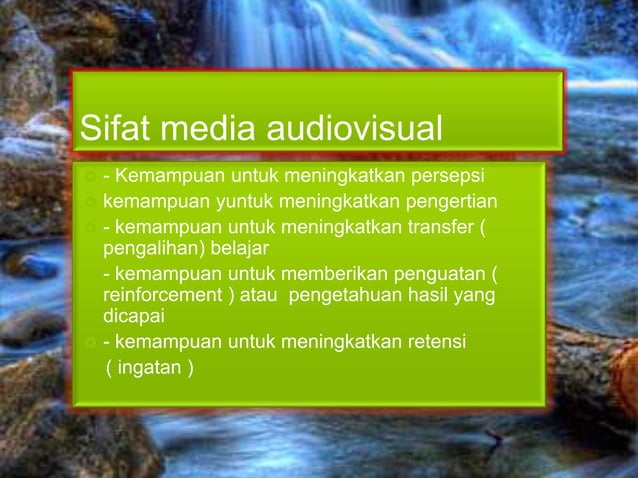 Sifat media audiovisual

- Kemampuan untuk meningkatkan persepsi

kemampuan yuntuk meningkatkan pengertian

- kemampuan untuk meningkatkan transfer ( pengalihan) belajar

- kemampuan untuk memberikan penguatan ( reinforcement ) atau pengetahuan hasil yang dicapai

- kemampuan untuk meningkatkan retensi ( ingatan )